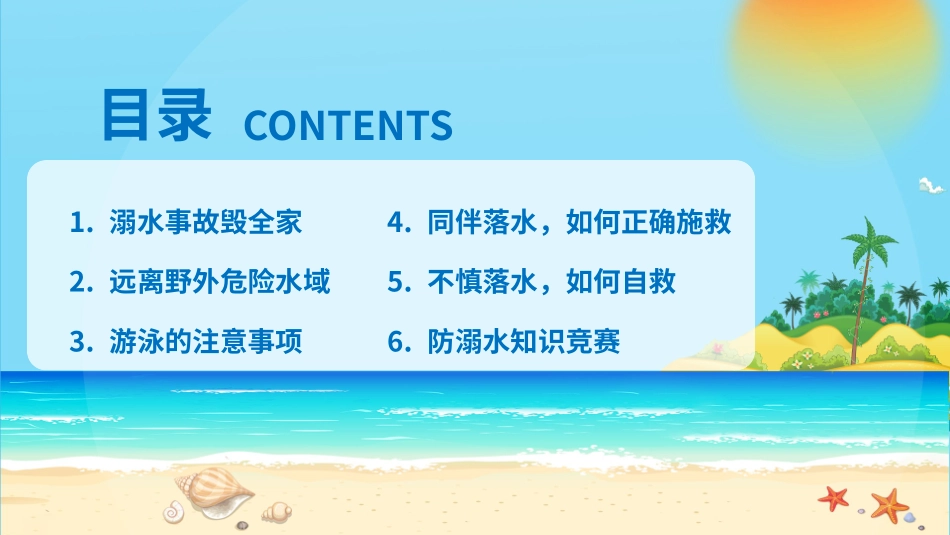 目录 CONTENTS

1. 溺水事故毁全家

2. 远离野外危险水域

3. 游泳的注意事项

4. 同伴落水，如何正确施救

5. 不慎落水，如何自救

6. 防溺水知识竞赛